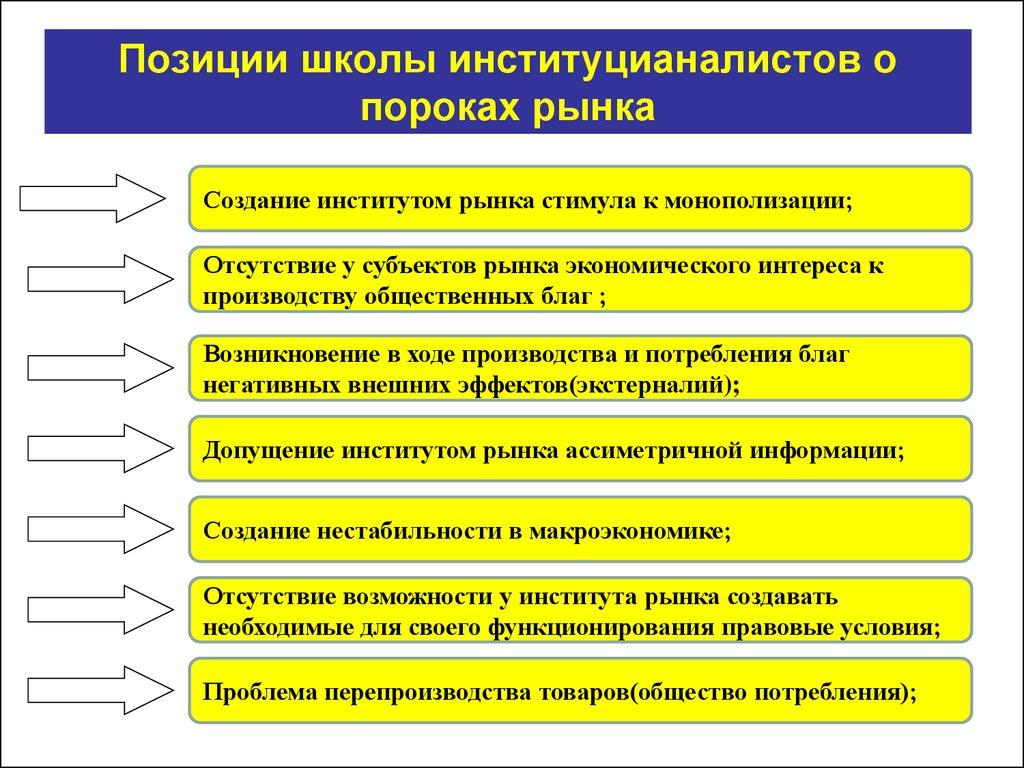 Позиции школы институцианалистов о пороках рынка

Создание институтом рынка стимула к монополизации;

Отсутствие у субъектов рынка экономического интереса к производству общественных благ ;

Возникновение в ходе производства и потребления благ негативных внешних эффектов(экстерналий);

Допущение институтом рынка ассиметричной информации;

Создание нестабильности в макроэкономике;

Отсутствие возможности у института рынка создавать необходимые для своего функционирования правовые условия;

Проблема перепроизводства товаров(общество потребления);